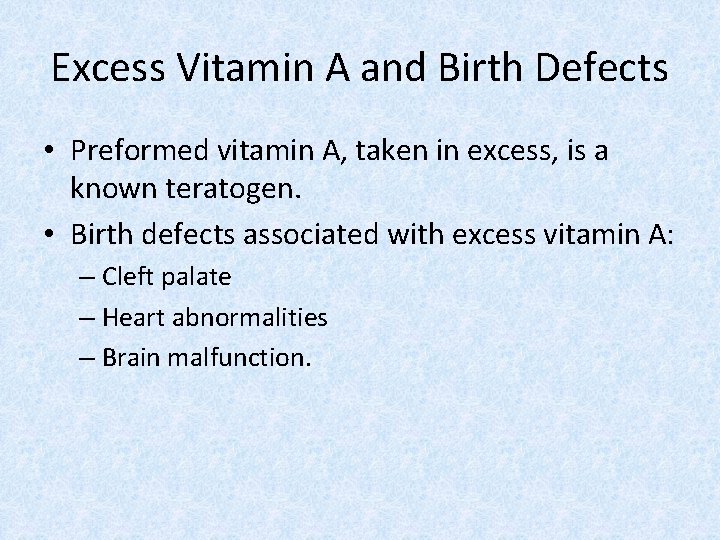 Excess Vitamin A and Birth Defects

• Preformed vitamin A, taken in excess, is a known teratogen.
• Birth defects associated with excess vitamin A:
– Cleft palate
– Heart abnormalities
– Brain malfunction.